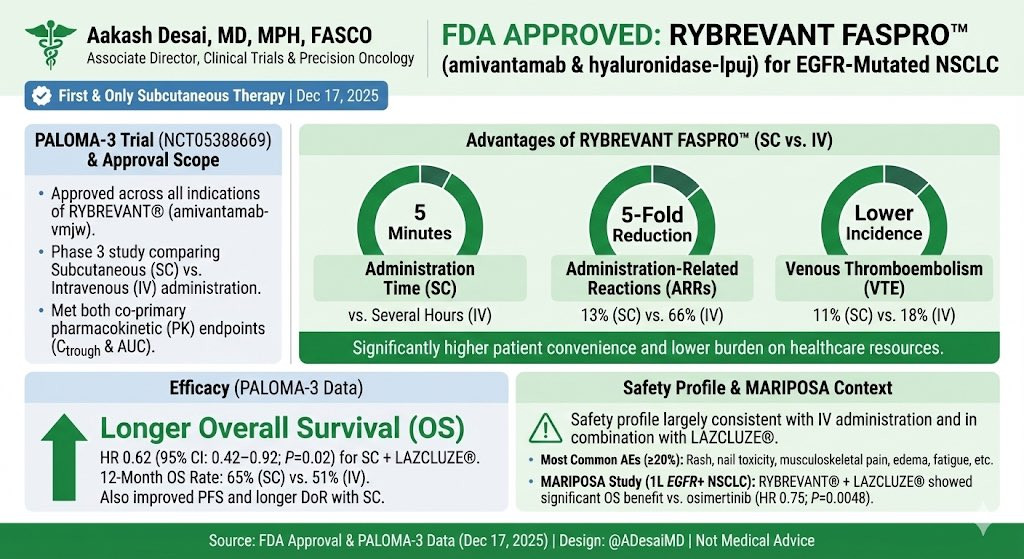 Aakash Desai, MD, MPH, FASCO
Associate Director, Clinical Trials & Precision Oncology

FDA APPROVED: RYBREVANT FASPRO™
(amivantamab & hyaluronidase-lpuj) for EGFR-Mutated NSCLC

First & Only Subcutaneous Therapy | Dec 17, 2025

PALOMA-3 Trial (NCT05388669) & Approval Scope

• Approved across all indications of RYBREVANT® (amivantamab-vmjw).
• Phase 3 study comparing Subcutaneous (SC) vs. Intravenous (IV) administration.
• Met both co-primary pharmacokinetic (PK) endpoints ($C_{trough}$ & AUC).

Advantages of RYBREVANT FASPRO™ (SC vs. IV)

5 Minutes
Administration Time (SC)
vs. Several Hours (IV)

5-Fold Reduction
Administration-Related Reactions (ARRs)
13% (SC) vs. 66% (IV)

Lower Incidence
Venous Thromboembolism (VTE)
11% (SC) vs. 18% (IV)

Significantly higher patient convenience and lower burden on healthcare resources.

Efficacy (PALOMA-3 Data)

Longer Overall Survival (OS)
HR 0.62 (95% CI: 0.42–0.92; P=0.02) for SC + LAZCLUZE®.
12-Month OS Rate: 65% (SC) vs. 51% (IV).
Also improved PFS and longer DoR with SC.

Safety Profile & MARIPOSA Context

Safety profile largely consistent with IV administration and in combination with LAZCLUZE®.

• Most Common AEs (≥20%): Rash, nail toxicity, musculoskeletal pain, edema, fatigue, etc.
• MARIPOSA Study (1L EGFR+ NSCLC): RYBREVANT® + LAZCLUZE® showed significant OS benefit vs. osimertinib (HR 0.75; P=0.0048).

Source: FDA Approval & PALOMA-3 Data (Dec 17, 2025) | Design: @ADesaiMD | Not Medical Advice